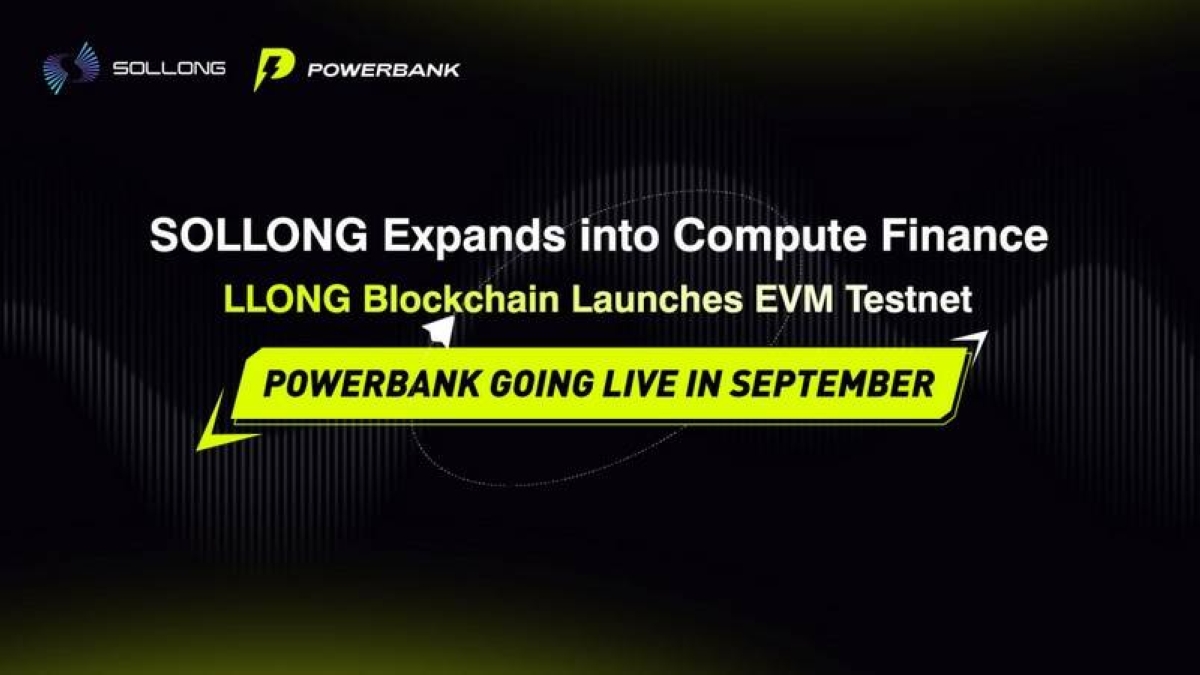 SOLLONG POWERBANK

SOLLONG Expands into Compute Finance

LLONG Blockchain Launches EVM Testnet

POWERBANK GOING LIVE IN SEPTEMBER